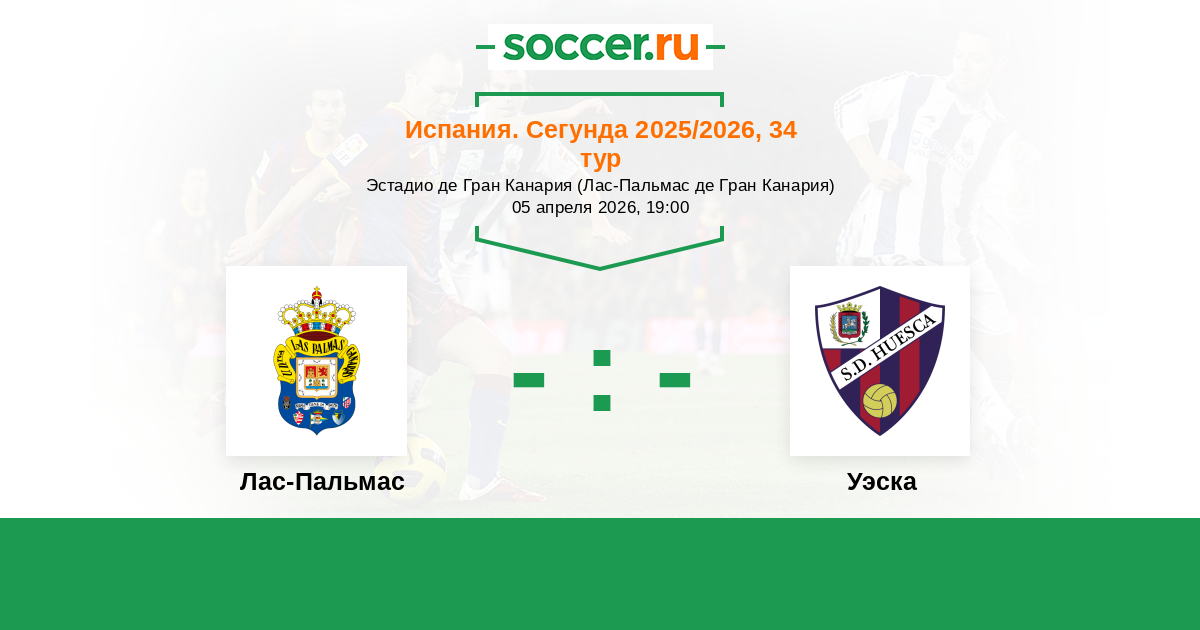 soccer.ru

Испания. Сегунда 2025/2026, 34 тур

Эстадио де Гран Канария (Лас-Пальмас де Гран Канария)
05 апреля 2026, 19:00

LAS PALMAS

- : -

S.D. HUESCA

Лас-Пальмас

Уэска